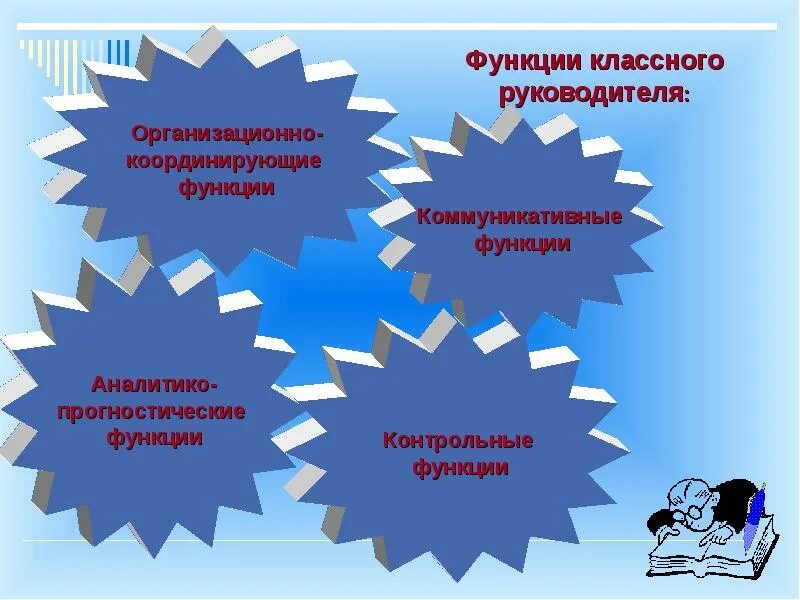 Функции классного руководителя:

Организационно-координирующие функции

Коммуникативные функции

Аналитико-прогностические функции

Контрольные функции